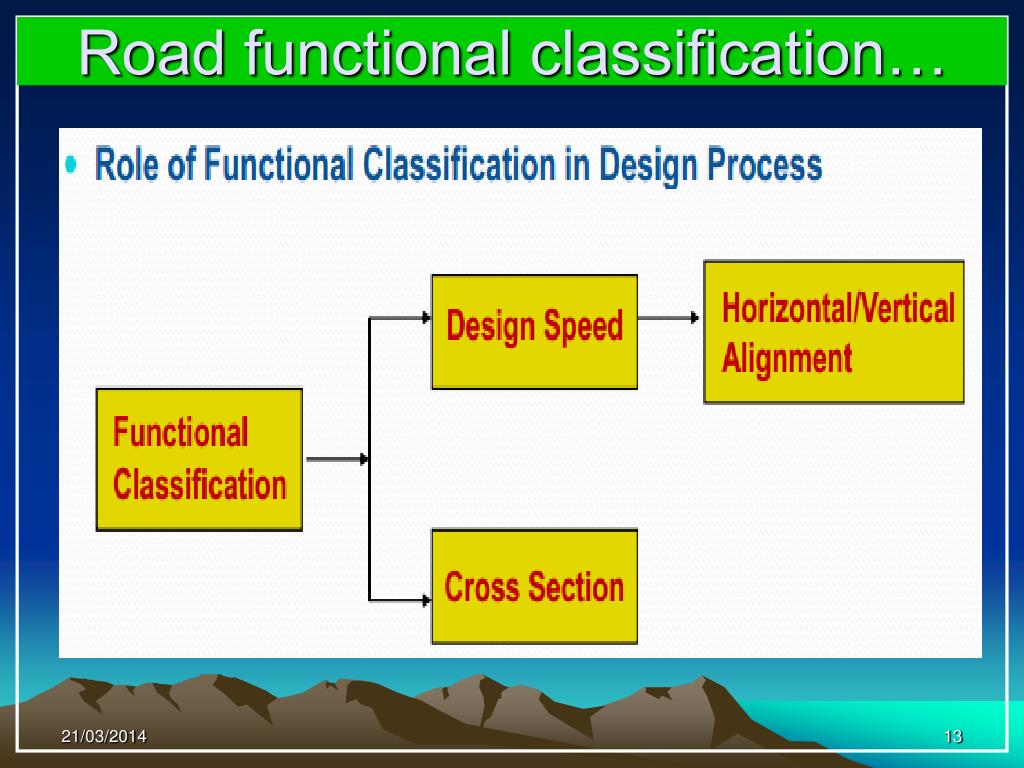 Road functional classification…

• Role of Functional Classification in Design Process

Functional Classification

Design Speed

Horizontal/Vertical Alignment

Cross Section

21/03/2014

13